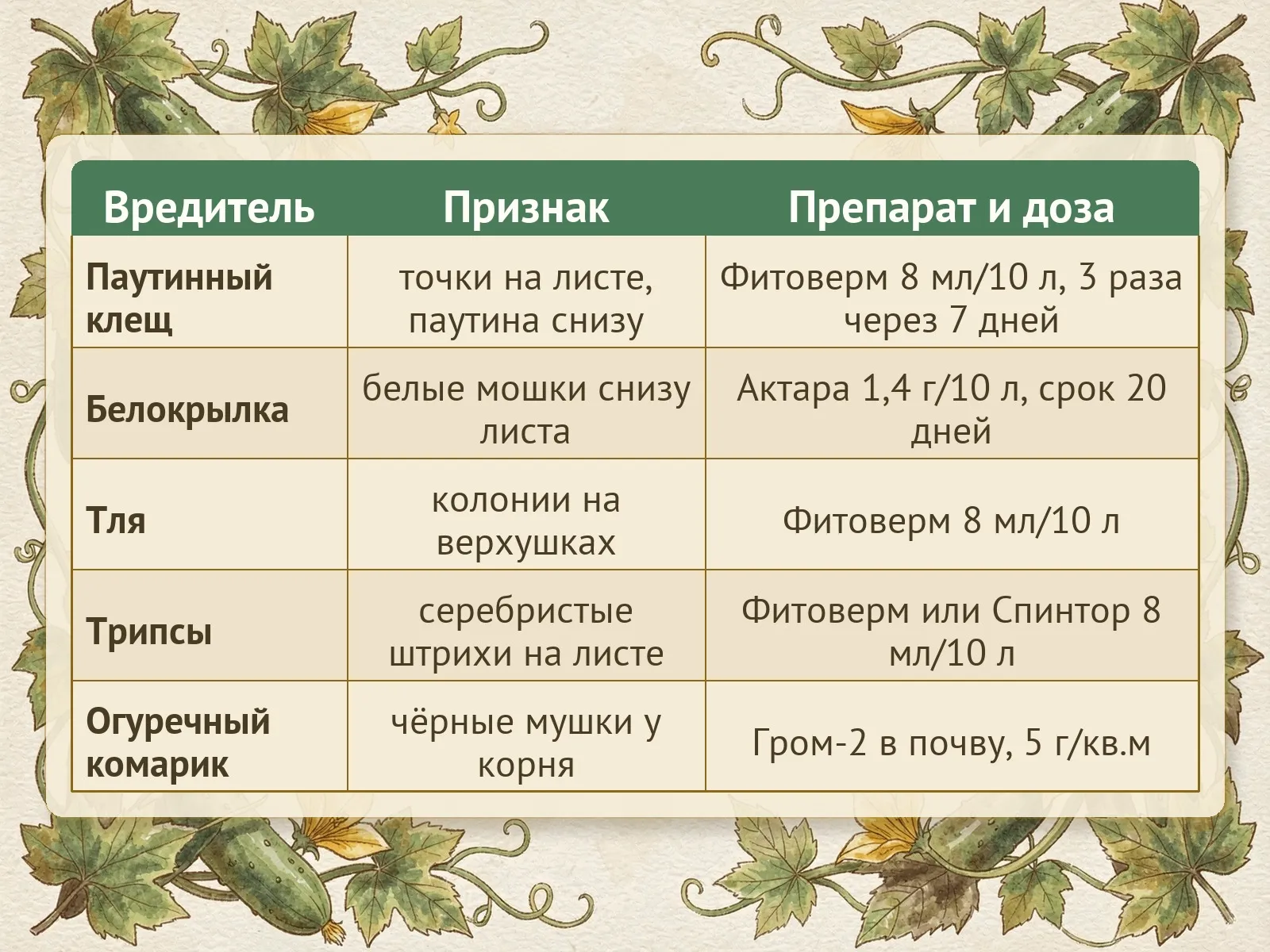 | Вредитель | Признак | Препарат и доза |
|---|---|---|
| Паутинный клещ | точки на листе, паутина снизу | Фитоверм 8 мл/10 л, 3 раза через 7 дней |
| Белокрылка | белые мошки снизу листа | Актара 1,4 г/10 л, срок 20 дней |
| Тля | колонии на верхушках | Фитоверм 8 мл/10 л |
| Трипсы | серебристые штрихи на листе | Фитоверм или Спинтор 8 мл/10 л |
| Огуречный комарик | чёрные мушки у корня | Гром-2 в почву, 5 г/кв.м |